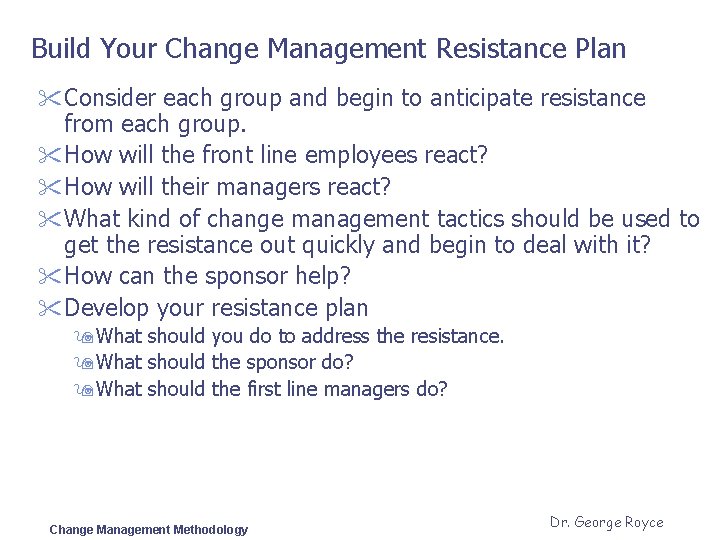 Build Your Change Management Resistance Plan

Consider each group and begin to anticipate resistance from each group.

How will the front line employees react?

How will their managers react?

What kind of change management tactics should be used to get the resistance out quickly and begin to deal with it?

How can the sponsor help?

Develop your resistance plan

What should you do to address the resistance.

What should the sponsor do?

What should the first line managers do?

Change Management Methodology

Dr. George Royce